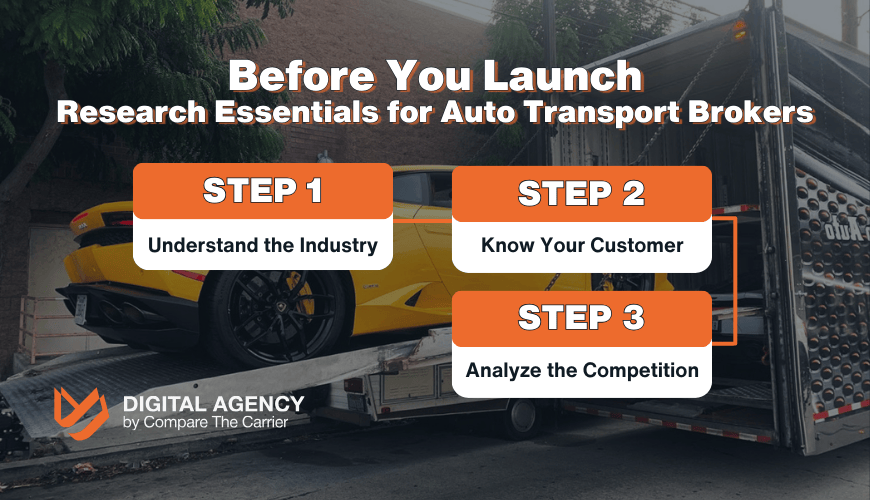 Before You Launch
Research Essentials for Auto Transport Brokers

STEP 1
Understand the Industry

STEP 2
Know Your Customer

STEP 3
Analyze the Competition

DIGITAL AGENCY
by Compare The Carrier